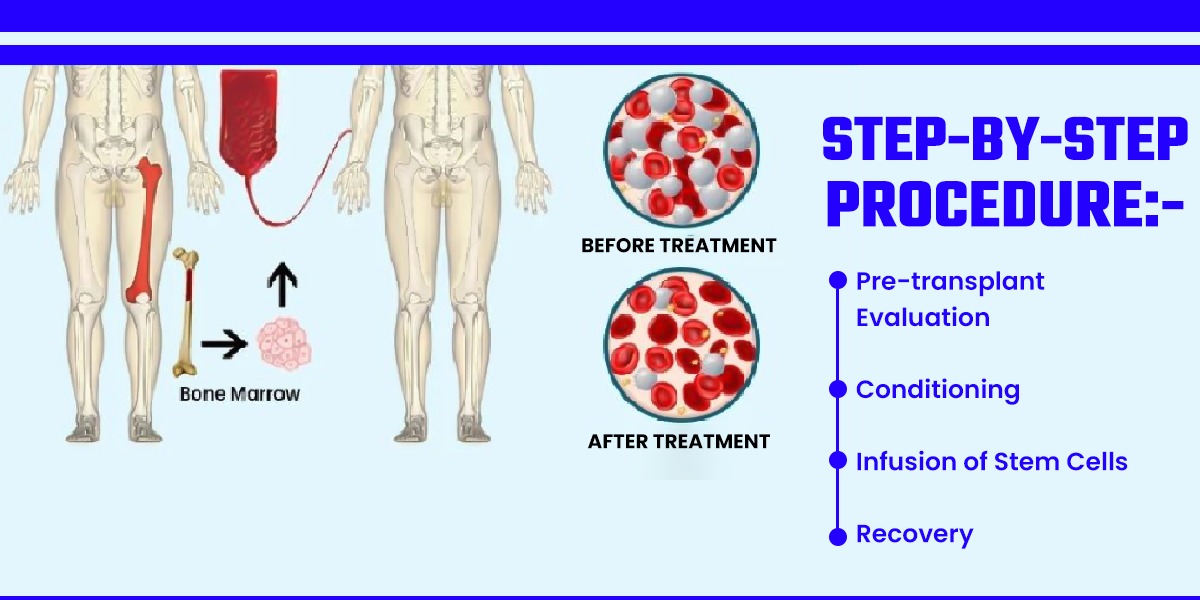 Bone Marrow

BEFORE TREATMENT

AFTER TREATMENT

STEP-BY-STEP PROCEDURE:-

Pre-transplant Evaluation

Conditioning

Infusion of Stem Cells

Recovery